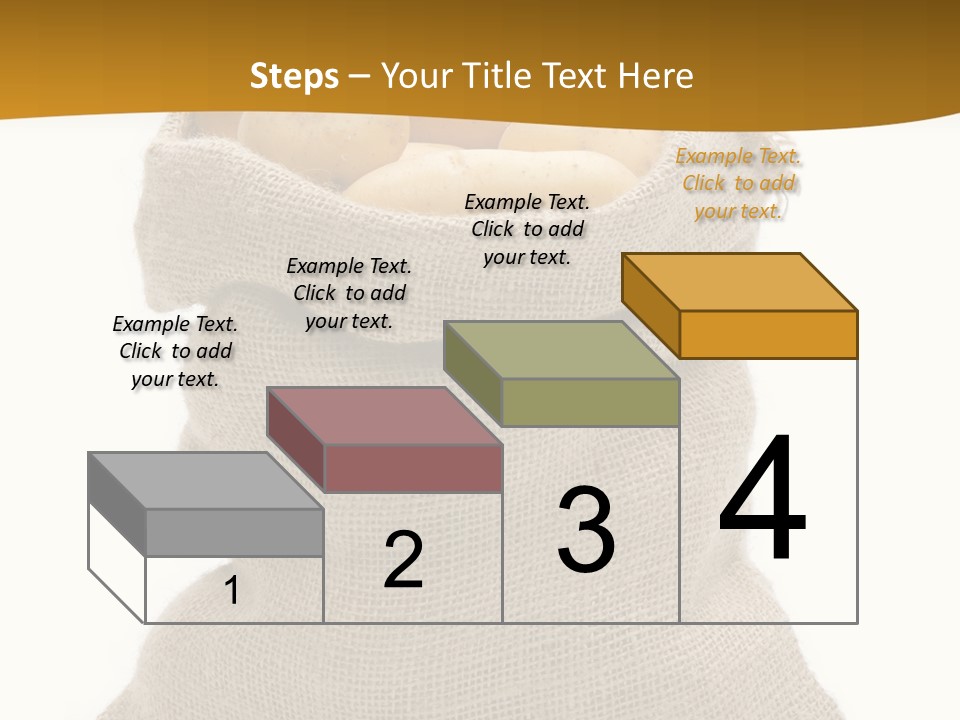 Steps – Your Title Text Here

Example Text. Click to add your text.

Example Text. Click to add your text.

Example Text. Click to add your text.

Example Text. Click to add your text.

1

2

3

4